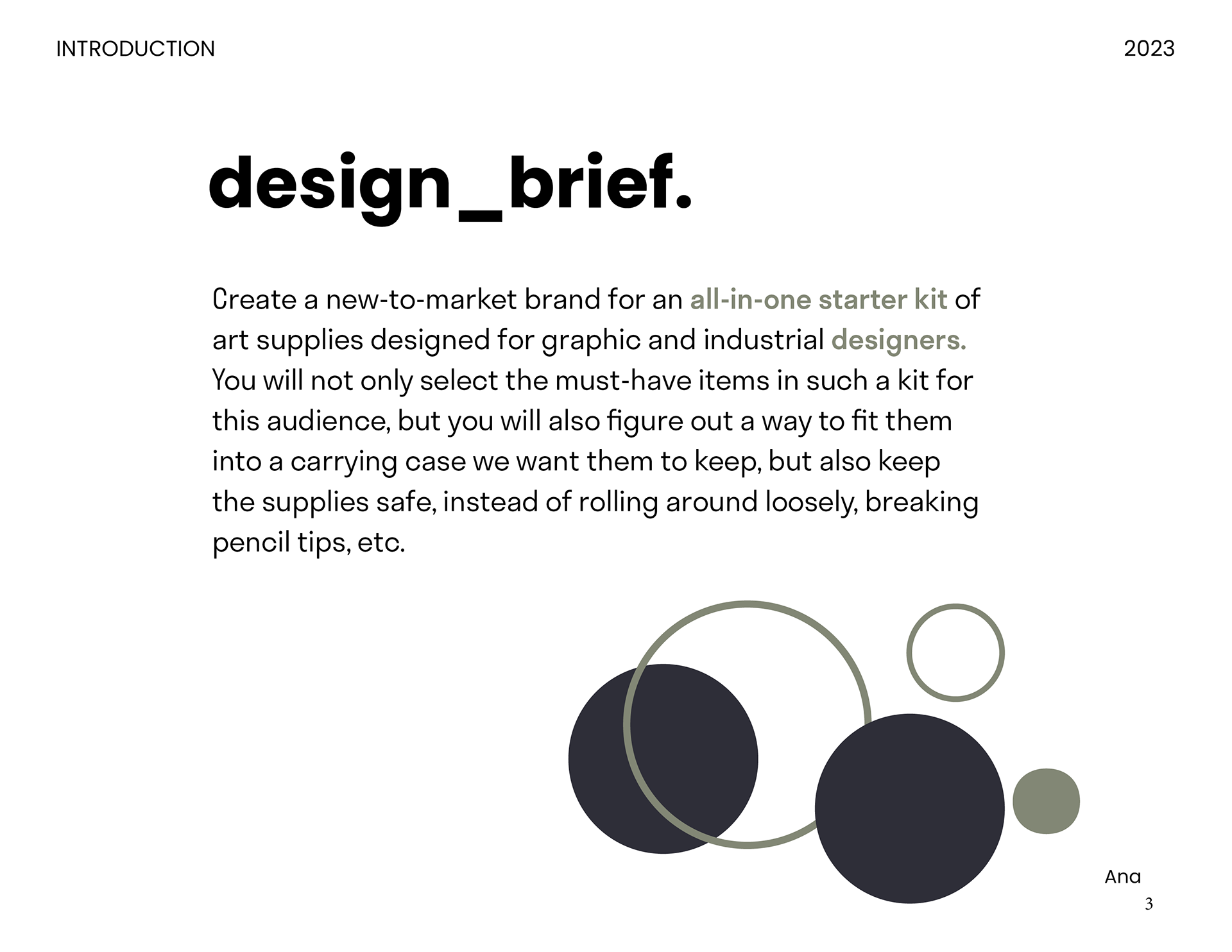 INTRODUCTION

2023

design_brief.

Create a new-to-market brand for an all-in-one starter kit of art supplies designed for graphic and industrial designers. You will not only select the must-have items in such a kit for this audience, but you will also figure out a way to fit them into a carrying case we want them to keep, but also keep the supplies safe, instead of rolling around loosely, breaking pencil tips, etc.

Ana

3